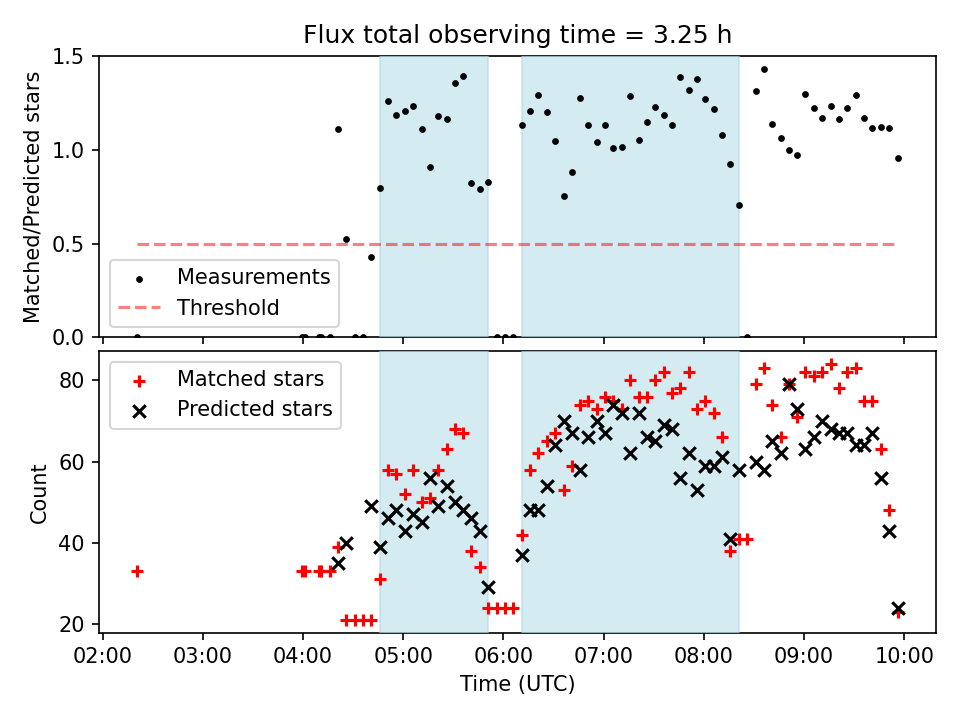 Flux total observing time = 3.25 h

Matched/Predicted stars

1.5
1.0
0.5
0.0

Measurements
Threshold

Count

80
60
40
20

Matched stars
Predicted stars

02:00
03:00
04:00
05:00
06:00
07:00
08:00
09:00
10:00

Time (UTC)